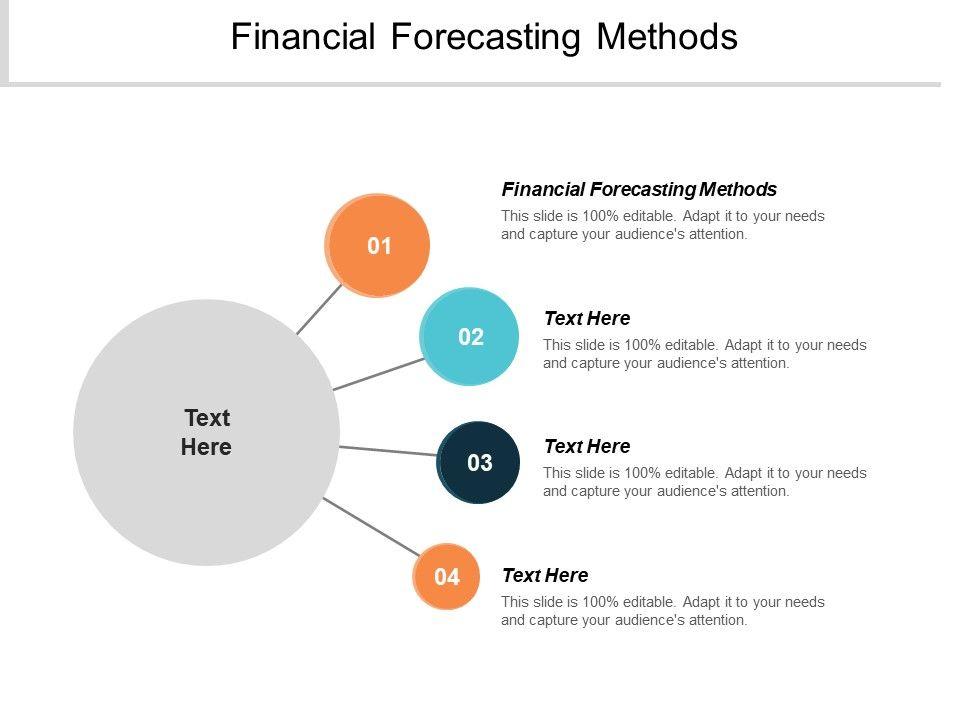 Financial Forecasting Methods

Text Here

01

Financial Forecasting Methods
This slide is 100% editable. Adapt it to your needs and capture your audience's attention.

02

Text Here
This slide is 100% editable. Adapt it to your needs and capture your audience's attention.

03

Text Here
This slide is 100% editable. Adapt it to your needs and capture your audience's attention.

04

Text Here
This slide is 100% editable. Adapt it to your needs and capture your audience's attention.